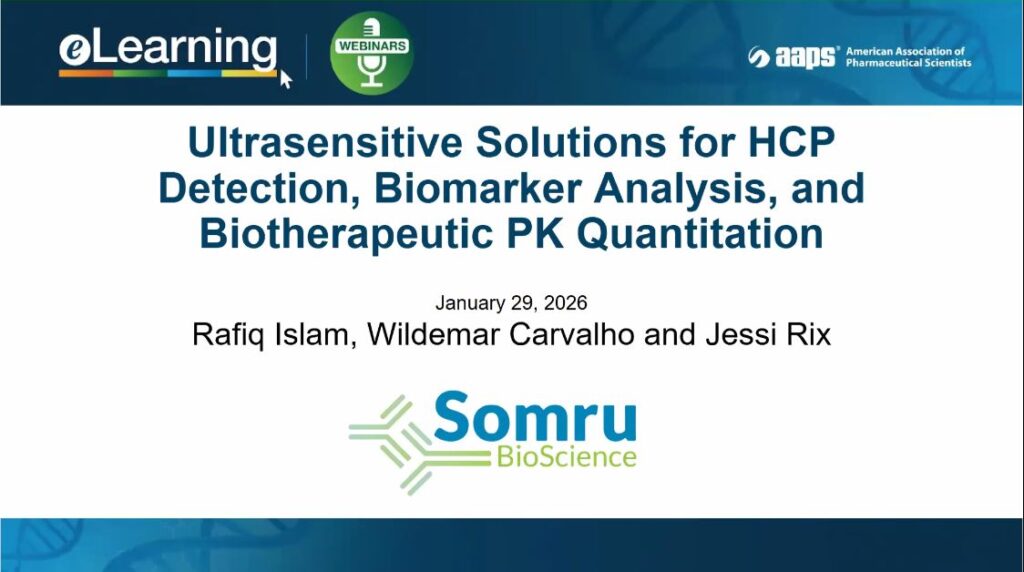 eLearning

WEBINARS

aaps American Association of Pharmaceutical Scientists

Ultrasensitive Solutions for HCP Detection, Biomarker Analysis, and Biotherapeutic PK Quantitation

January 29, 2026

Rafiq Islam, Wildemar Carvalho and Jessi Rix

Somru BioScience